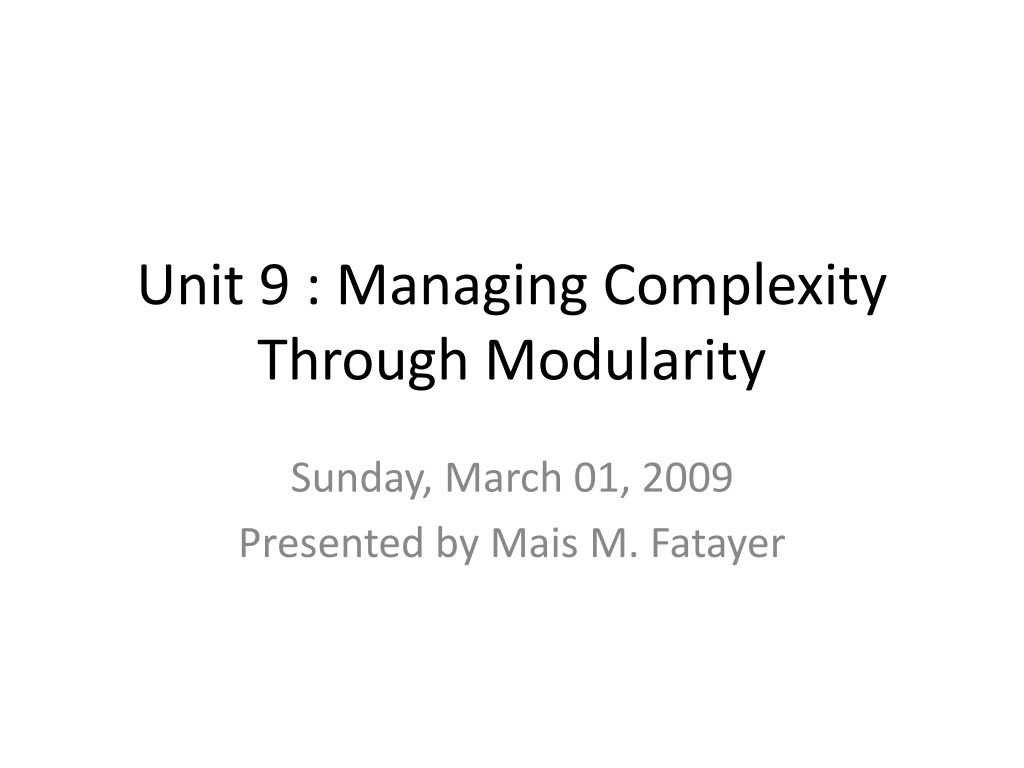 Unit 9 : Managing Complexity Through Modularity

Sunday, March 01, 2009
Presented by Mais M. Fatayer